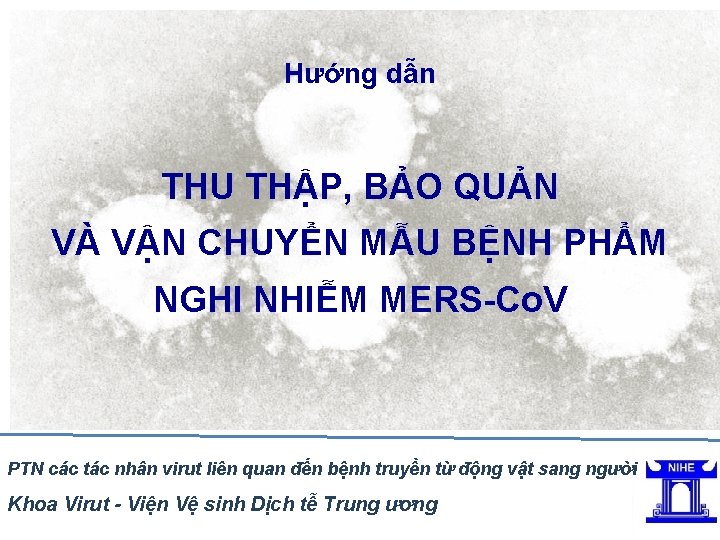 Hướng dẫn

THU THẬP, BẢO QUẢN VÀ VẬN CHUYỂN MẪU BỆNH PHẨM NGHI NHIỄM MERS-CoV

PTN các tác nhân virut liên quan đến bệnh truyền từ động vật sang người

Khoa Virut - Viện Vệ sinh Dịch tễ Trung ương

NIHE